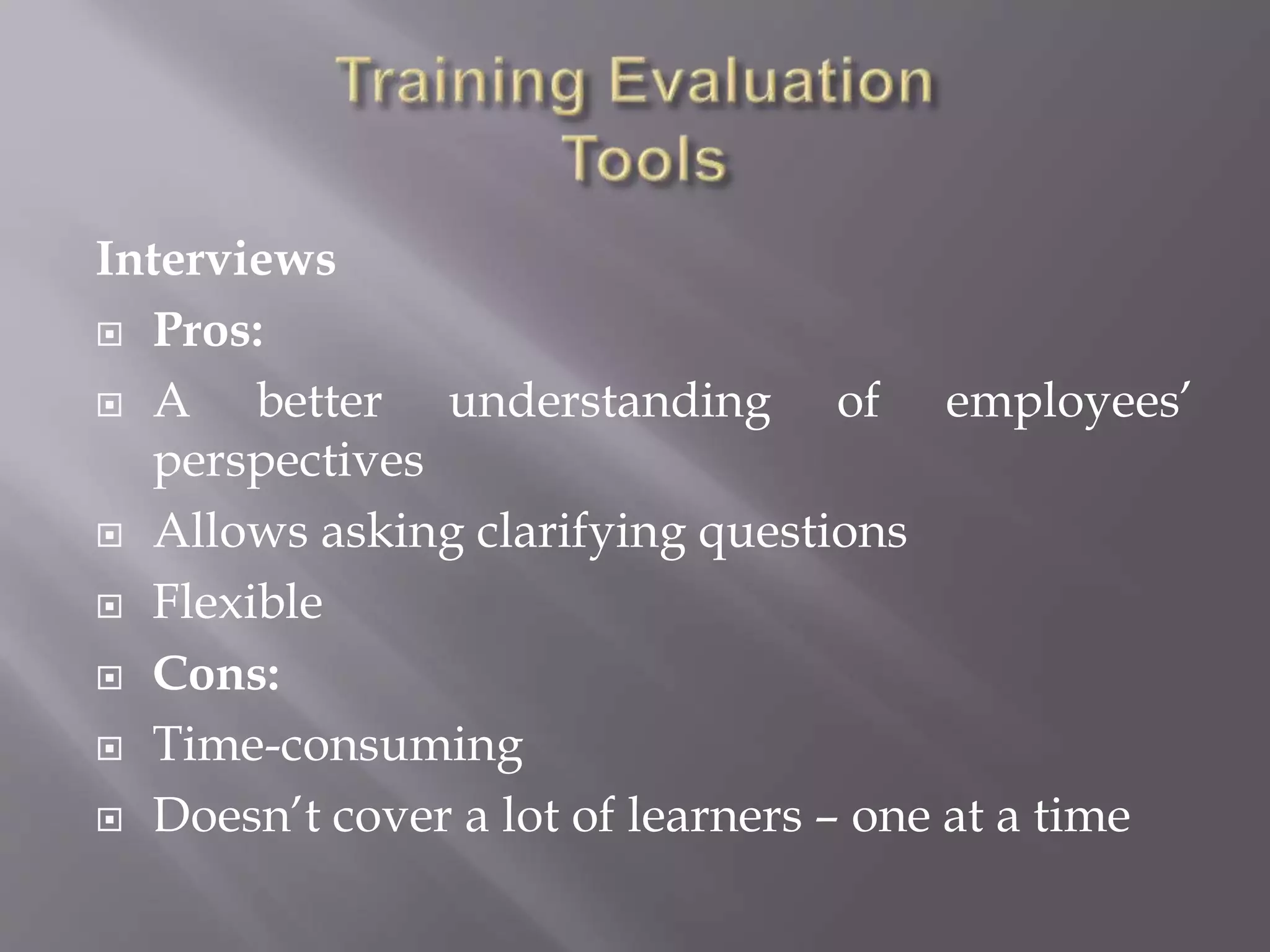 Training Evaluation Tools

Interviews

Pros:

A better understanding of employees' perspectives

Allows asking clarifying questions

Flexible

Cons:

Time-consuming

Doesn't cover a lot of learners – one at a time